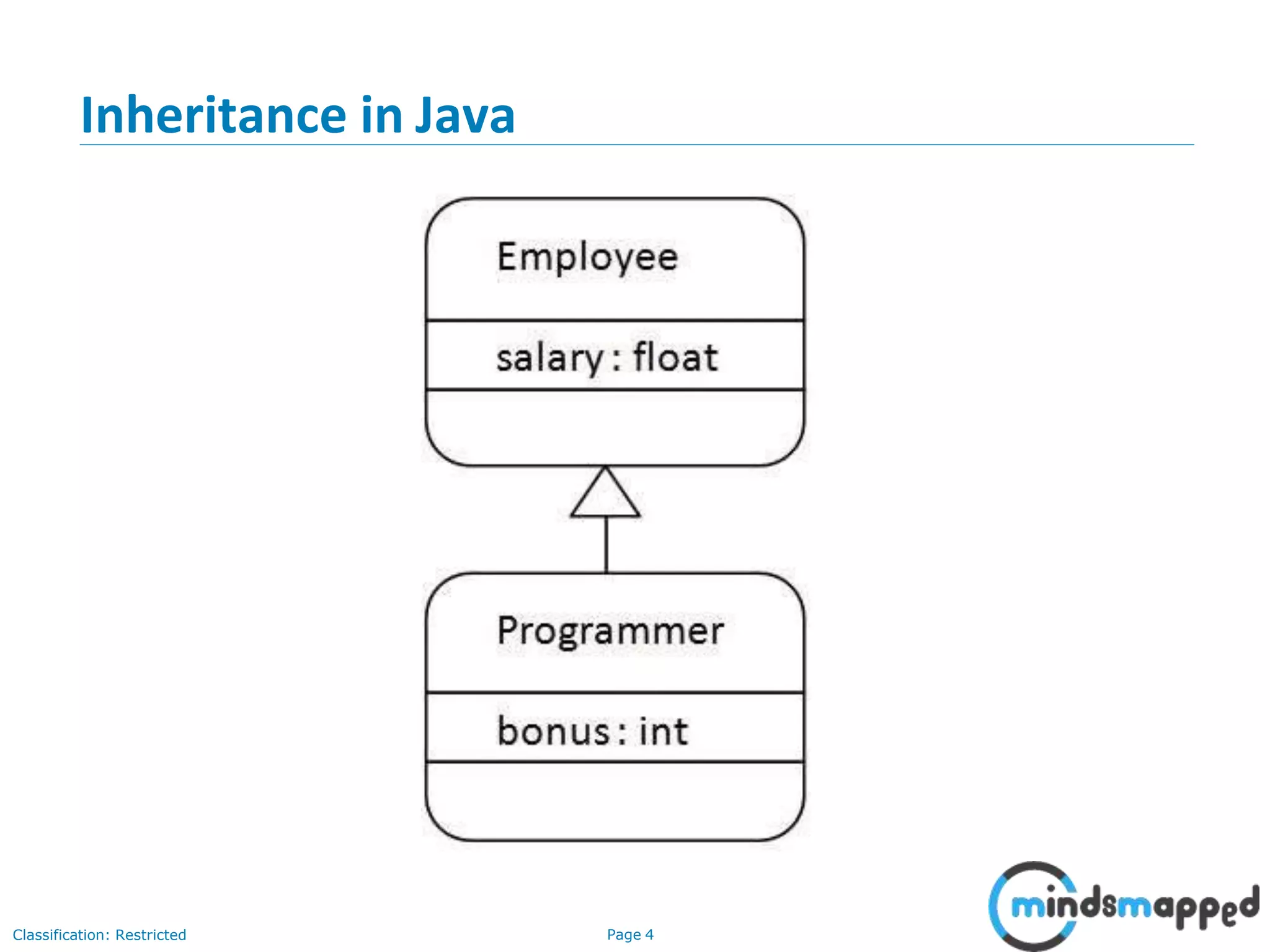 Inheritance in Java

Employee

salary : float

Programmer

bonus : int

Classification: Restricted

Page 4

mindsmapped